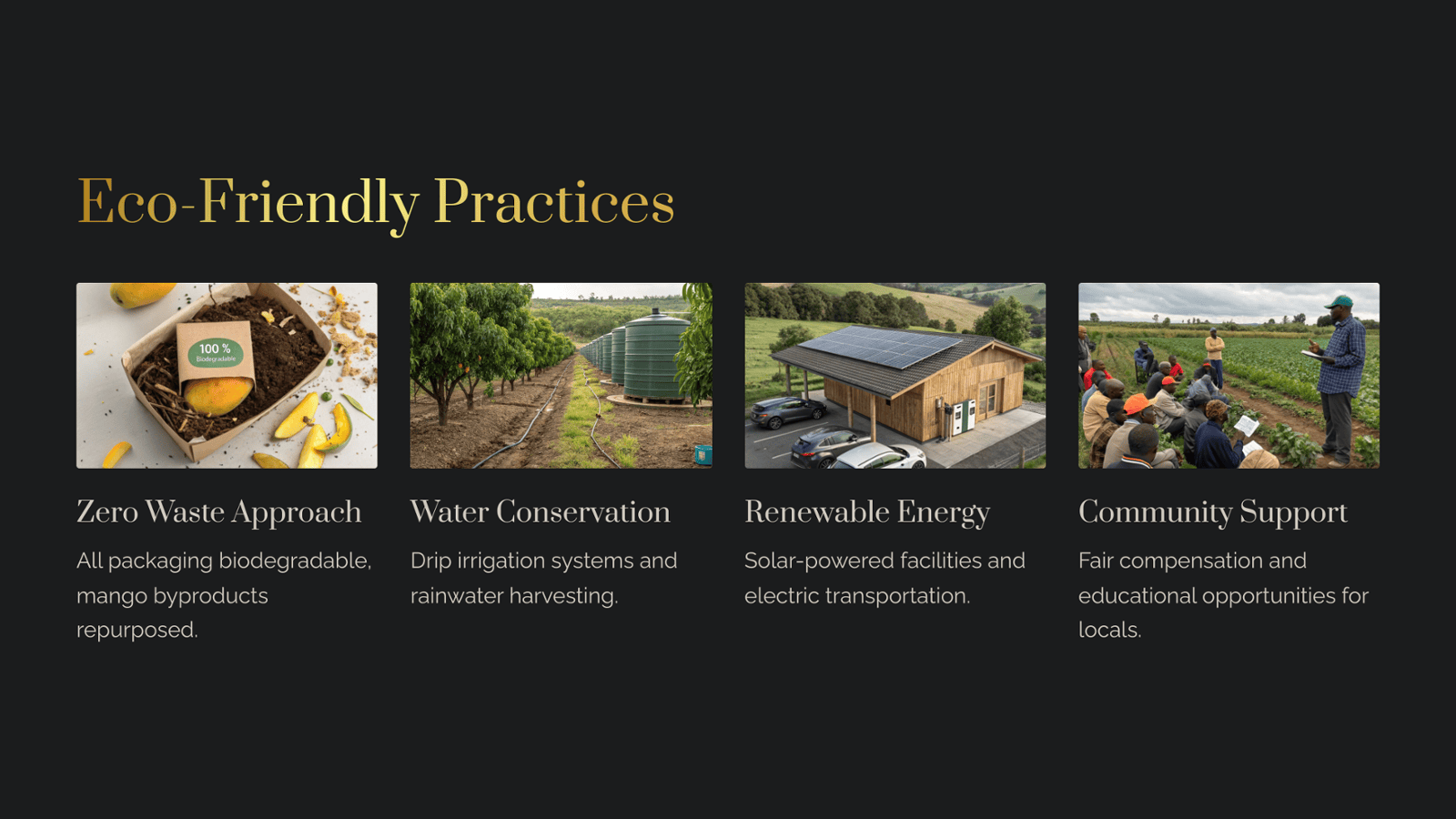 Eco-Friendly Practices

100 %
Biodegradable

Zero Waste Approach

All packaging biodegradable, mango byproducts repurposed.

Water Conservation

Drip irrigation systems and rainwater harvesting.

Renewable Energy

Solar-powered facilities and electric transportation.

Community Support

Fair compensation and educational opportunities for locals.